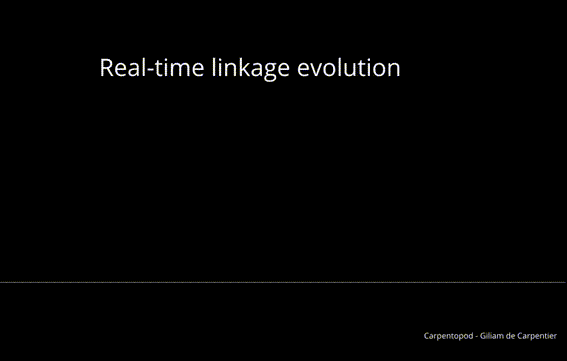 Real-time linkage evolution

Carpentopod - Giliam de Carpentier